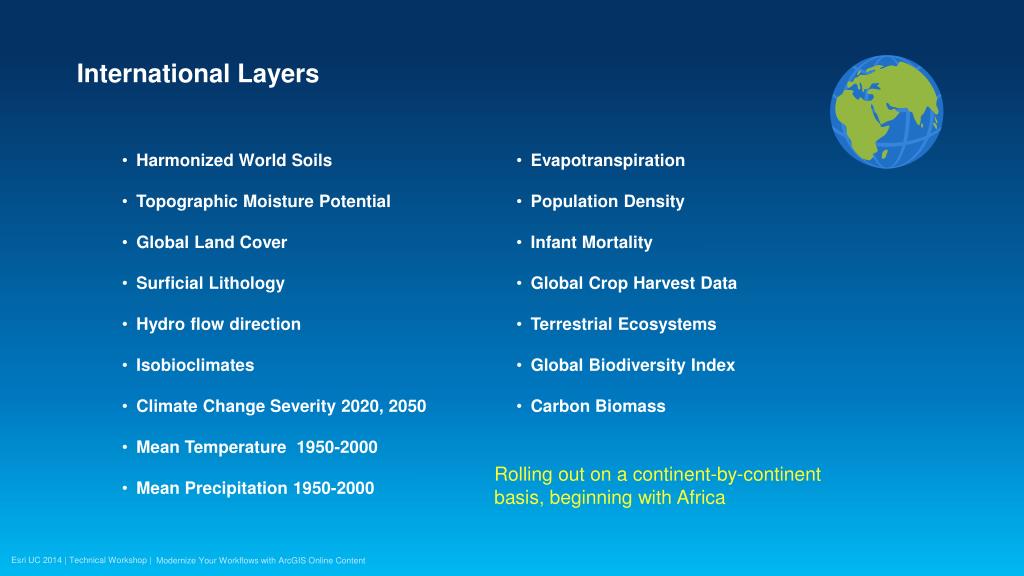 International Layers

• Harmonized World Soils
• Topographic Moisture Potential
• Global Land Cover
• Surficial Lithology
• Hydro flow direction
• Isobioclimates
• Climate Change Severity 2020, 2050
• Mean Temperature 1950-2000
• Mean Precipitation 1950-2000

• Evapotranspiration
• Population Density
• Infant Mortality
• Global Crop Harvest Data
• Terrestrial Ecosystems
• Global Biodiversity Index
• Carbon Biomass

Rolling out on a continent-by-continent basis, beginning with Africa

Esri UC 2014 | Technical Workshop | Modernize Your Workflows with ArcGIS Online Content